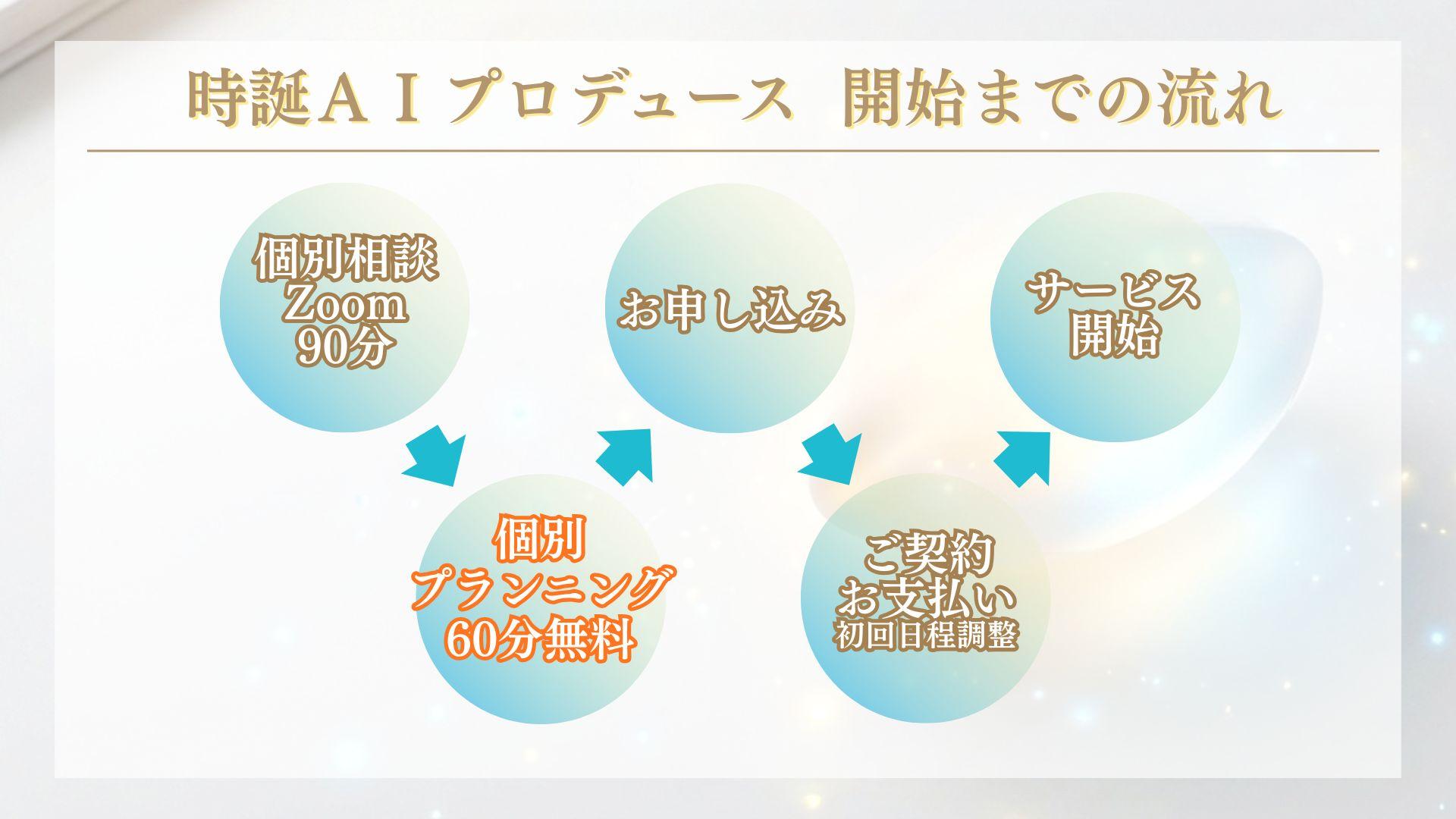 時誕ＡＩプロデュース　開始までの流れ

個別相談
Zoom
90分

個別
プランニング
60分無料

お申し込み

ご契約
お支払い
初回日程調整

サービス
開始